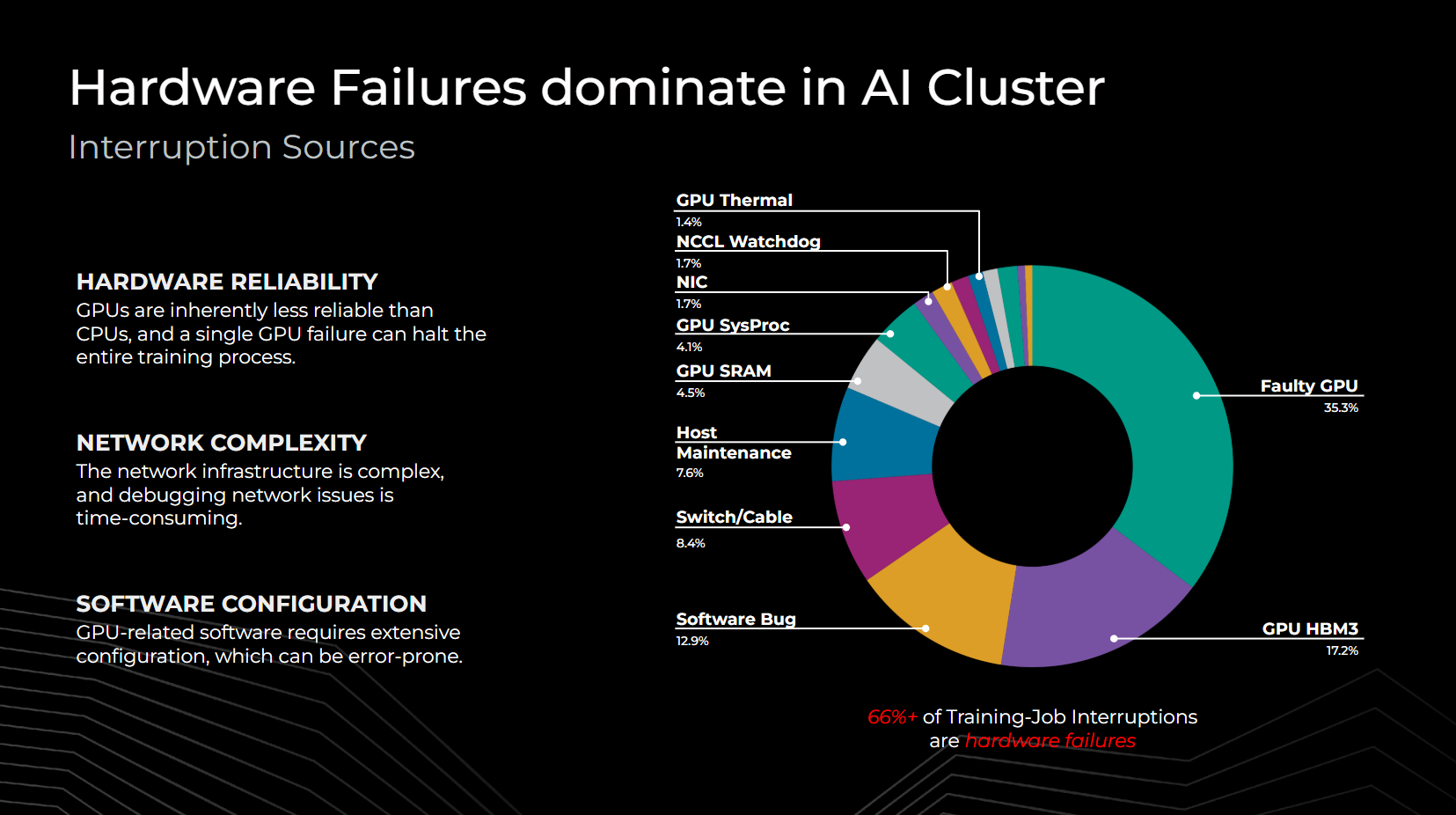 Hardware Failures dominate in AI Cluster

Interruption Sources

HARDWARE RELIABILITY
GPUs are inherently less reliable than CPUs, and a single GPU failure can halt the entire training process.

NETWORK COMPLEXITY
The network infrastructure is complex, and debugging network issues is time-consuming.

SOFTWARE CONFIGURATION
GPU-related software requires extensive configuration, which can be error-prone.

GPU Thermal
1.4%

NCCL Watchdog
1.7%

NIC
1.7%

GPU SysProc
4.1%

GPU SRAM
4.5%

Host Maintenance
7.6%

Switch/Cable
8.4%

Software Bug
12.9%

Faulty GPU
35.3%

GPU HBM3
17.2%

66%+ of Training-Job Interruptions are hardware failures